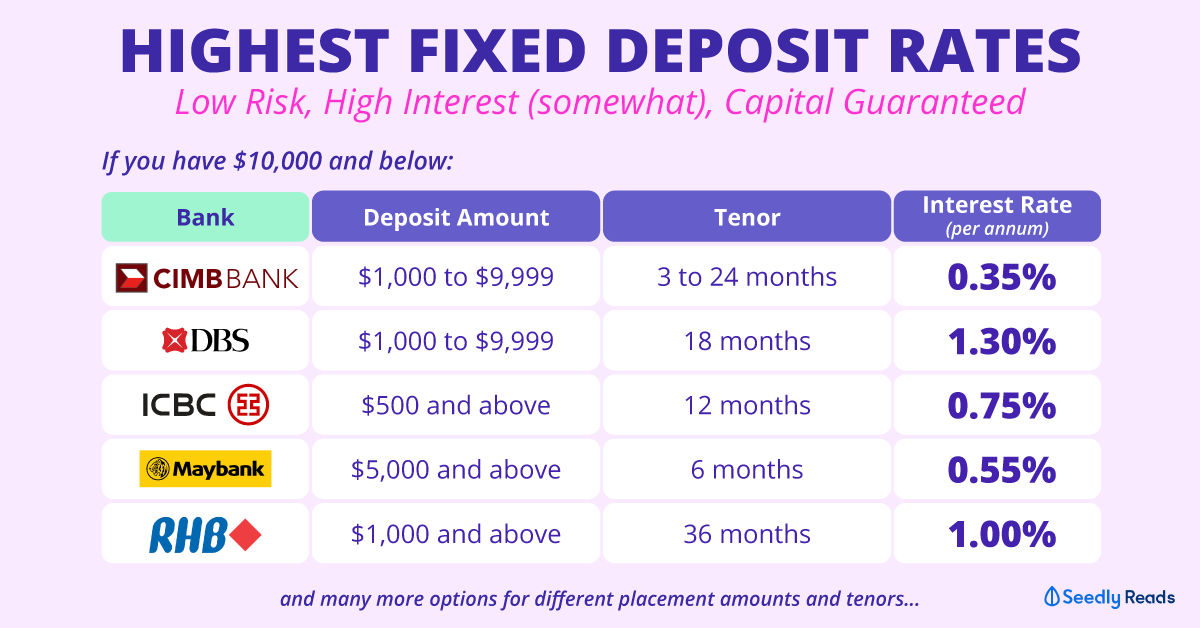 HIGHEST FIXED DEPOSIT RATES

Low Risk, High Interest (somewhat), Capital Guaranteed

If you have $10,000 and below:

| Bank | Deposit Amount | Tenor | Interest Rate (per annum) |
|---|---|---|---|
| CIMB BANK | $1,000 to $9,999 | 3 to 24 months | 0.35% |
| DBS | $1,000 to $9,999 | 18 months | 1.30% |
| ICBC | $500 and above | 12 months | 0.75% |
| Maybank | $5,000 and above | 6 months | 0.55% |
| RHB | $1,000 and above | 36 months | 1.00% |

and many more options for different placement amounts and tenors...

Seedly Reads